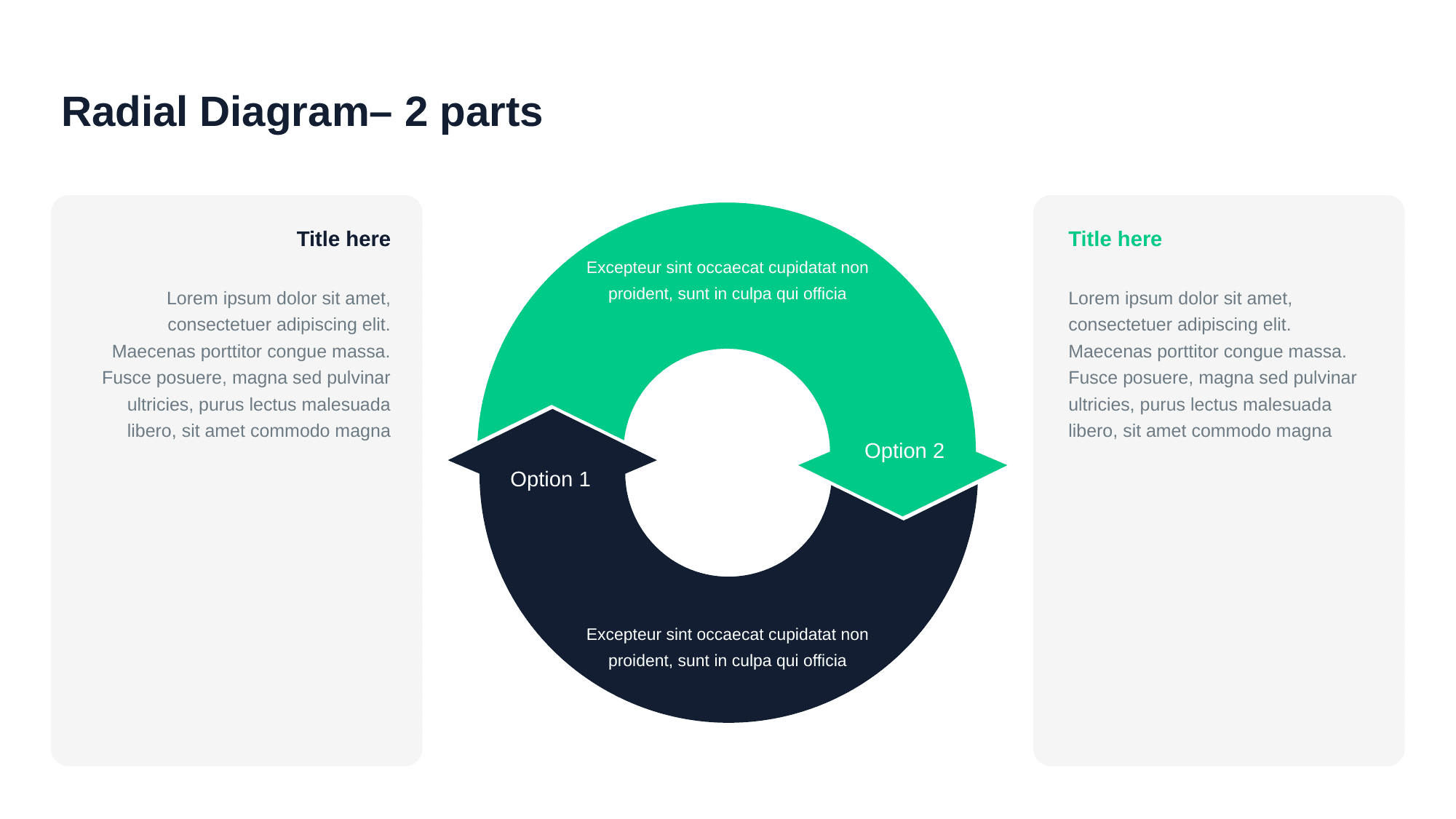 Radial Diagram– 2 parts

Title here

Lorem ipsum dolor sit amet, consectetuer adipiscing elit. Maecenas porttitor congue massa. Fusce posuere, magna sed pulvinar ultricies, purus lectus malesuada libero, sit amet commodo magna

Excepteur sint occaecat cupidatat non proident, sunt in culpa qui officia

Option 1

Option 2

Excepteur sint occaecat cupidatat non proident, sunt in culpa qui officia

Title here

Lorem ipsum dolor sit amet, consectetuer adipiscing elit. Maecenas porttitor congue massa. Fusce posuere, magna sed pulvinar ultricies, purus lectus malesuada libero, sit amet commodo magna